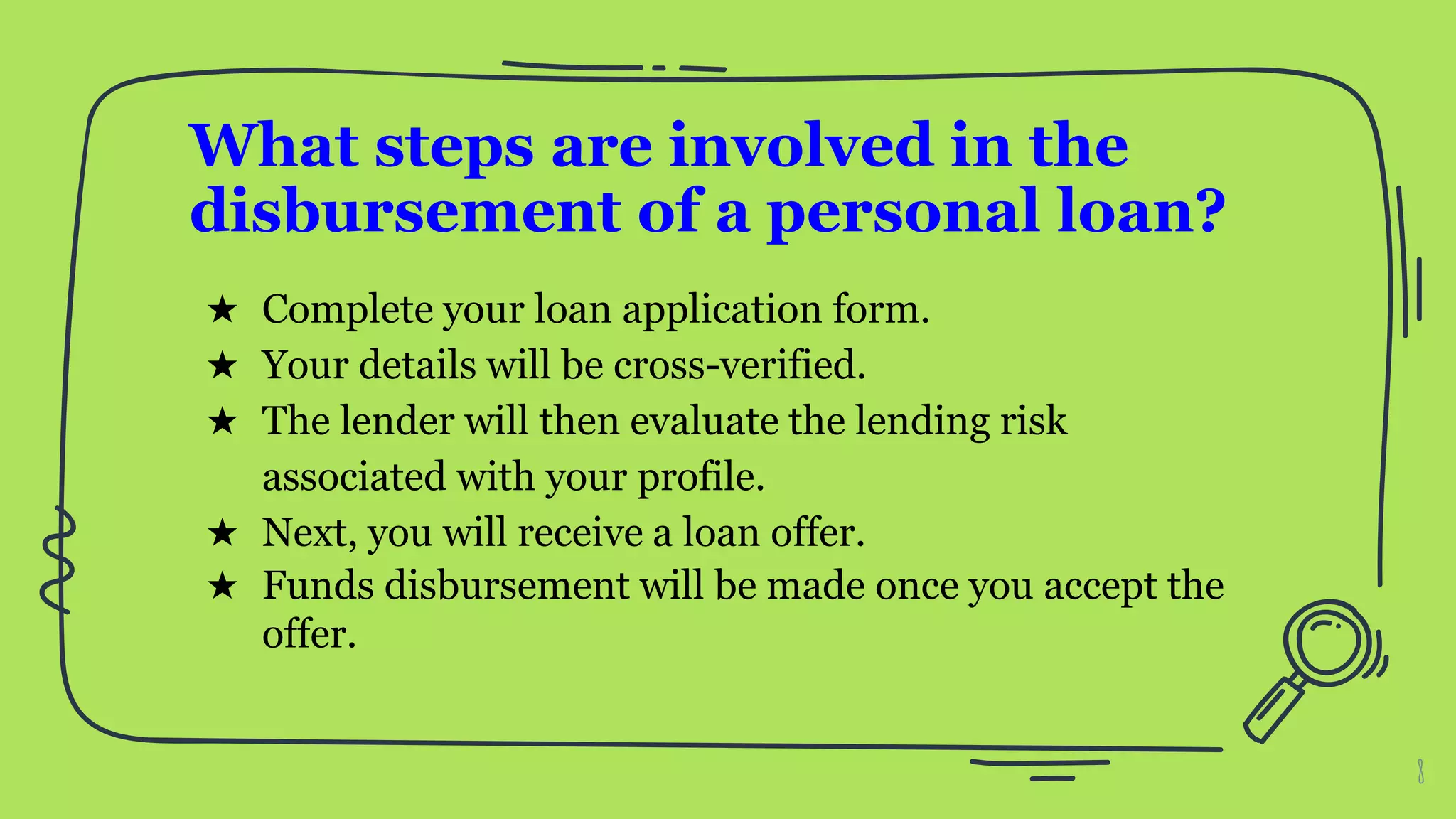 What steps are involved in the disbursement of a personal loan?

★ Complete your loan application form.
★ Your details will be cross-verified.
★ The lender will then evaluate the lending risk associated with your profile.
★ Next, you will receive a loan offer.
★ Funds disbursement will be made once you accept the offer.

8